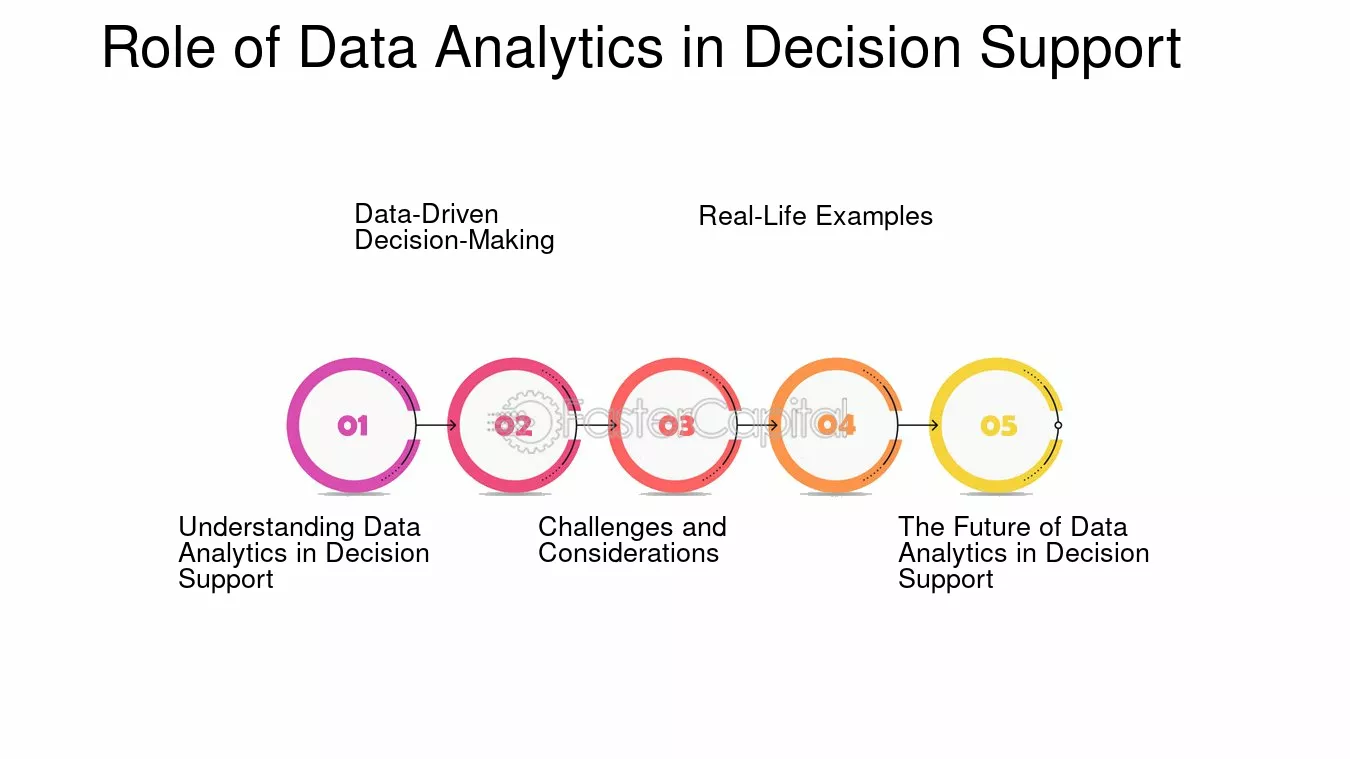 Role of Data Analytics in Decision Support

Data-Driven Decision-Making

Real-Life Examples

01

02

03

04

05

FasterCapital

Understanding Data Analytics in Decision Support

Challenges and Considerations

The Future of Data Analytics in Decision Support